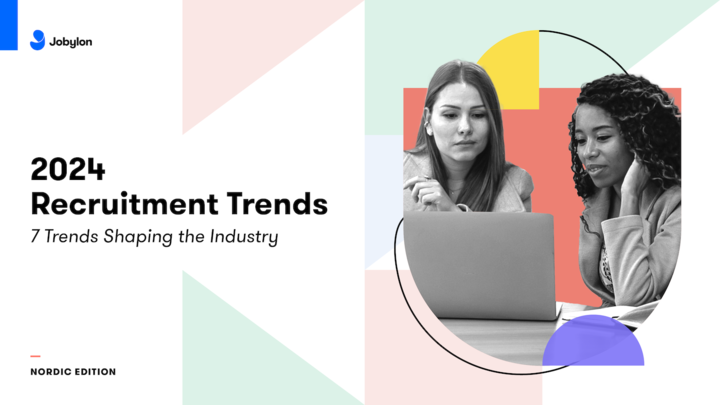 Jobylon

2024
Recruitment Trends
7 Trends Shaping the Industry

NORDIC EDITION